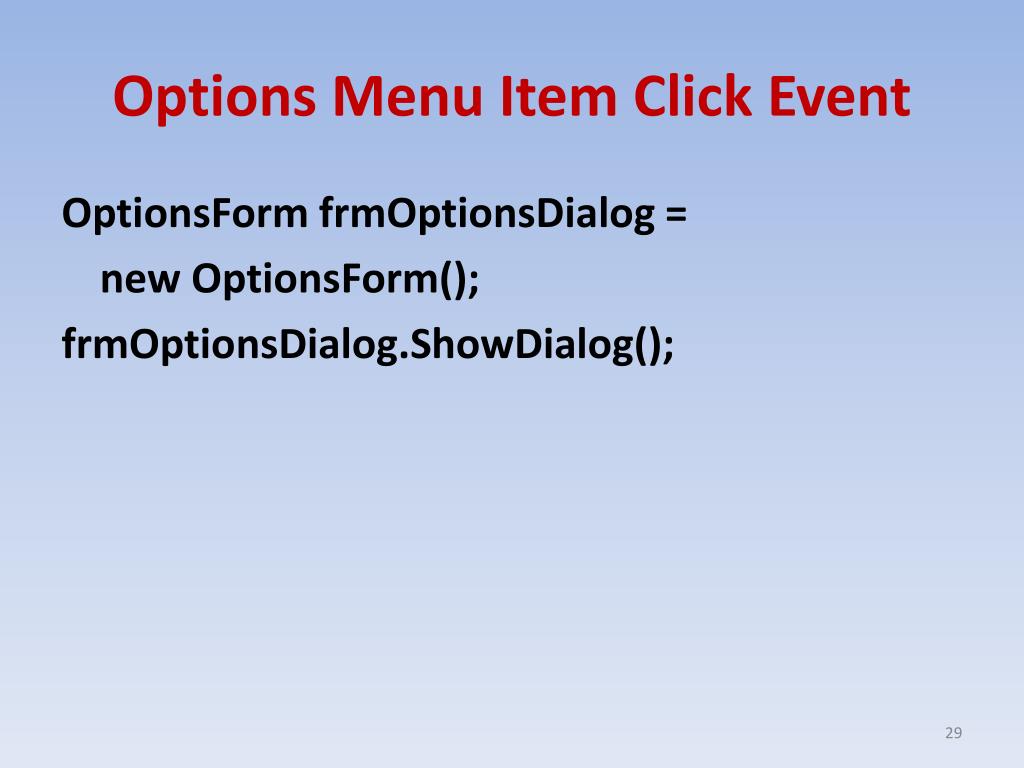 Options Menu Item Click Event

OptionsForm frmOptionsDialog =
new OptionsForm();
frmOptionsDialog.ShowDialog();

29